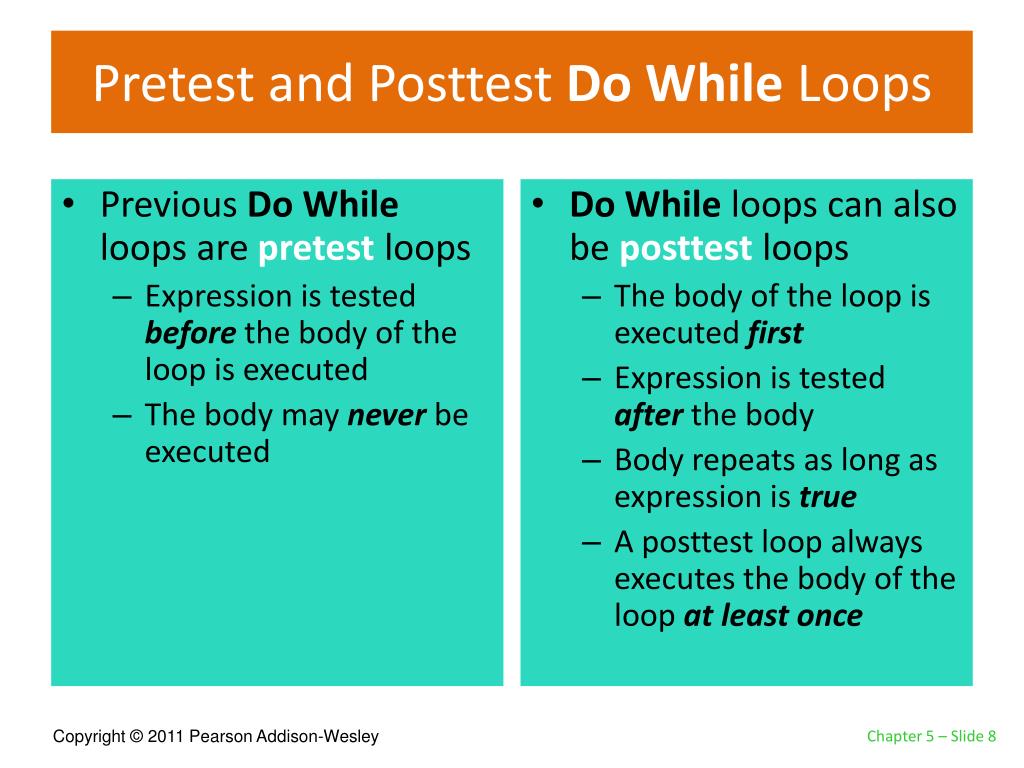 Pretest and Posttest Do While Loops

• Previous Do While loops are pretest loops
– Expression is tested before the body of the loop is executed
– The body may never be executed

• Do While loops can also be posttest loops
– The body of the loop is executed first
– Expression is tested after the body
– Body repeats as long as expression is true
– A posttest loop always executes the body of the loop at least once

Copyright © 2011 Pearson Addison-Wesley

Chapter 5 – Slide 8